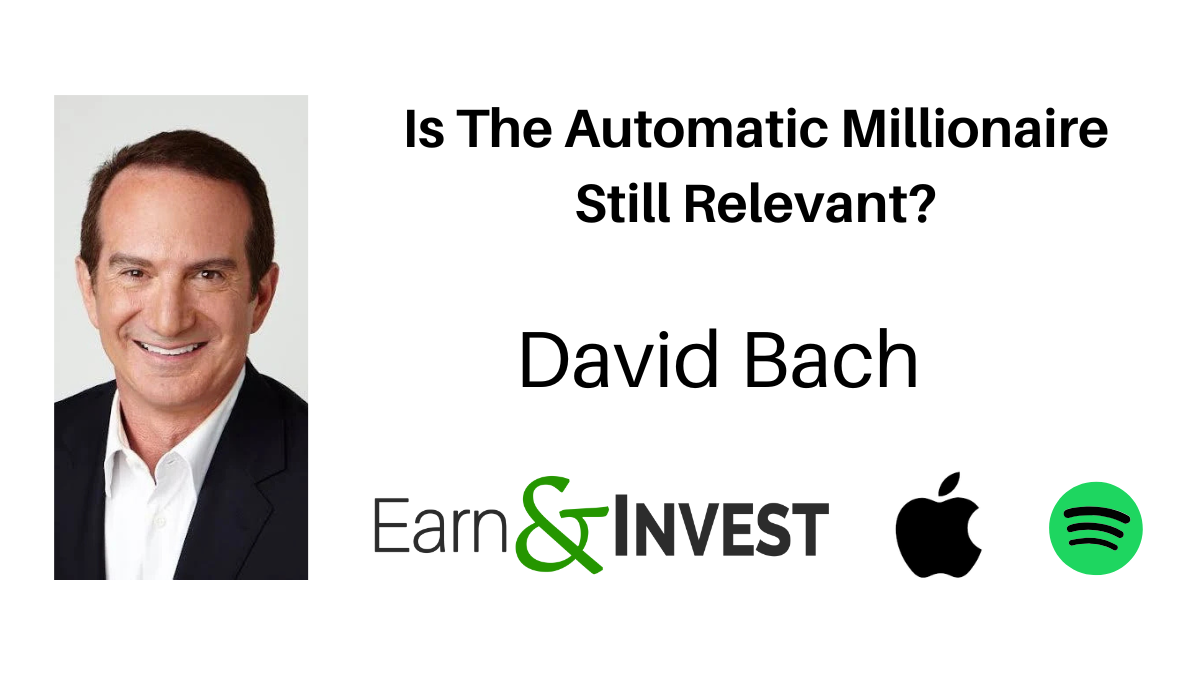 Is The Automatic Millionaire Still Relevant?

David Bach

Earn & INVEST